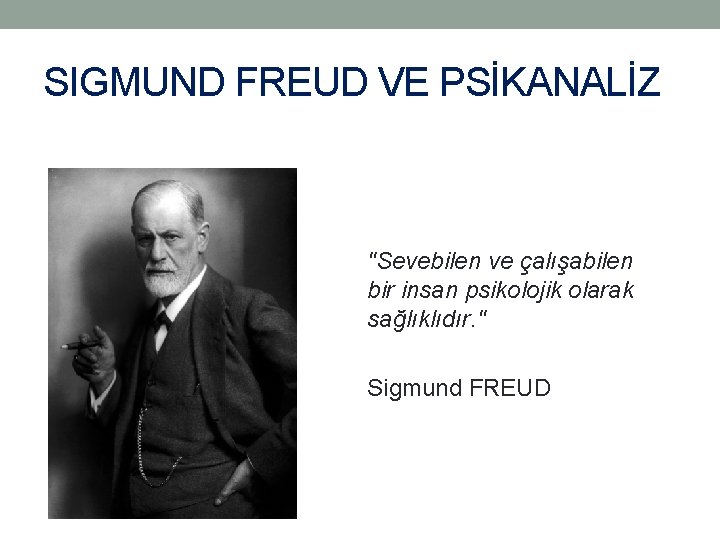 SIGMUND FREUD VE PSİKANALİZ

"Sevebilen ve çalışabilen bir insan psikolojik olarak sağlıklıdır."

Sigmund FREUD